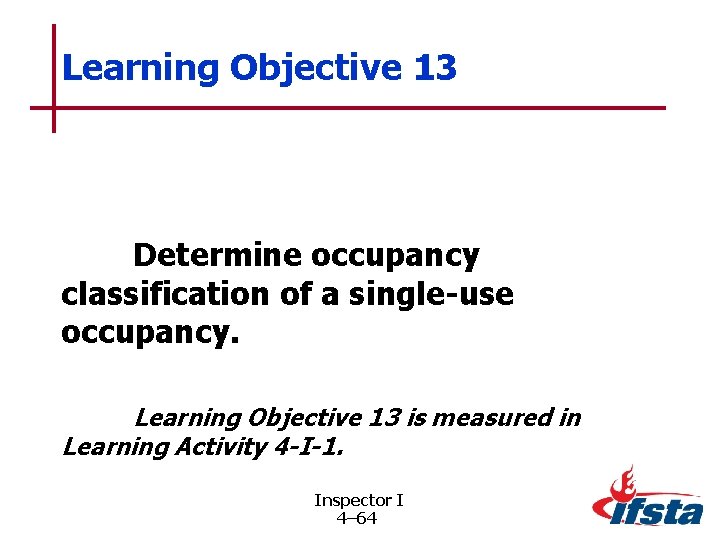 Learning Objective 13

Determine occupancy classification of a single-use occupancy.

Learning Objective 13 is measured in Learning Activity 4-I-1.

Inspector I
4–64

ifsta